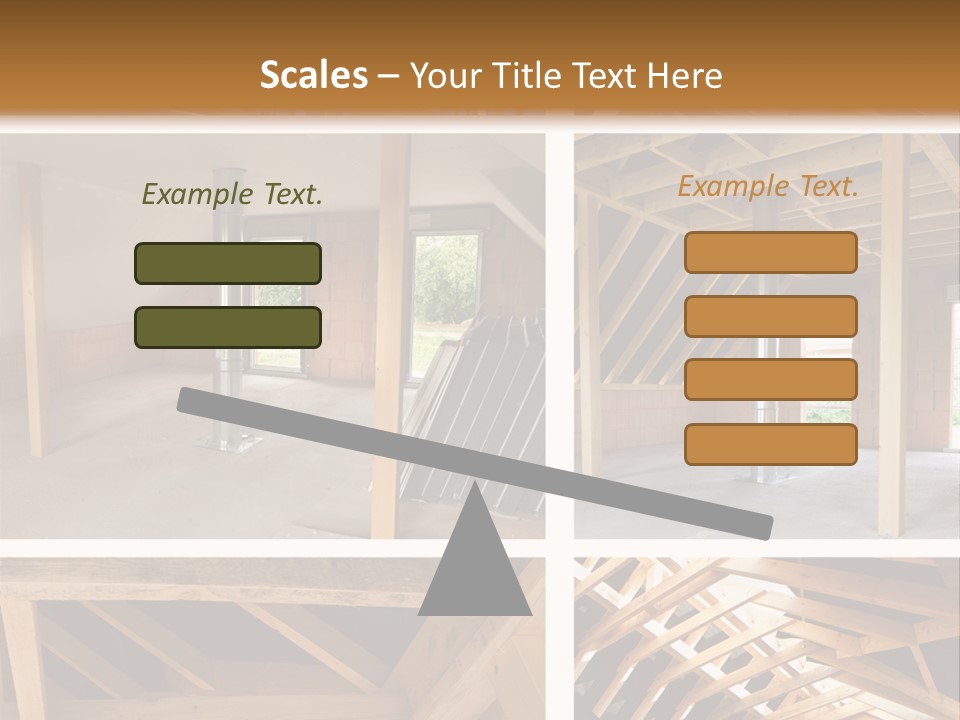 Scales – Your Title Text Here

Example Text.

Example Text.